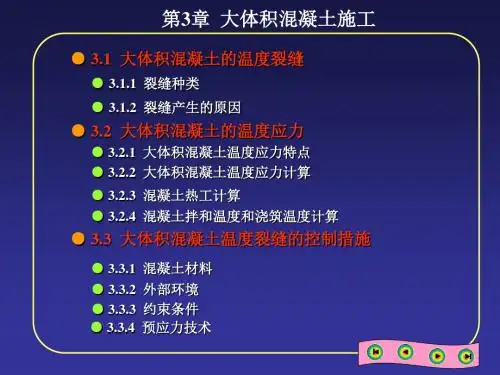 第3章 大体积混凝土施工

3.1 大体积混凝土的温度裂缝

3.1.1 裂缝种类

3.1.2 裂缝产生的原因

3.2 大体积混凝土的温度应力

3.2.1 大体积混凝土温度应力特点

3.2.2 大体积混凝土温度应力计算

3.2.3 混凝土热工计算

3.2.4 混凝土拌和温度和浇筑温度计算

3.3 大体积混凝土温度裂缝的控制措施

3.3.1 混凝土材料

3.3.2 外部环境

3.3.3 约束条件

3.3.4 预应力技术